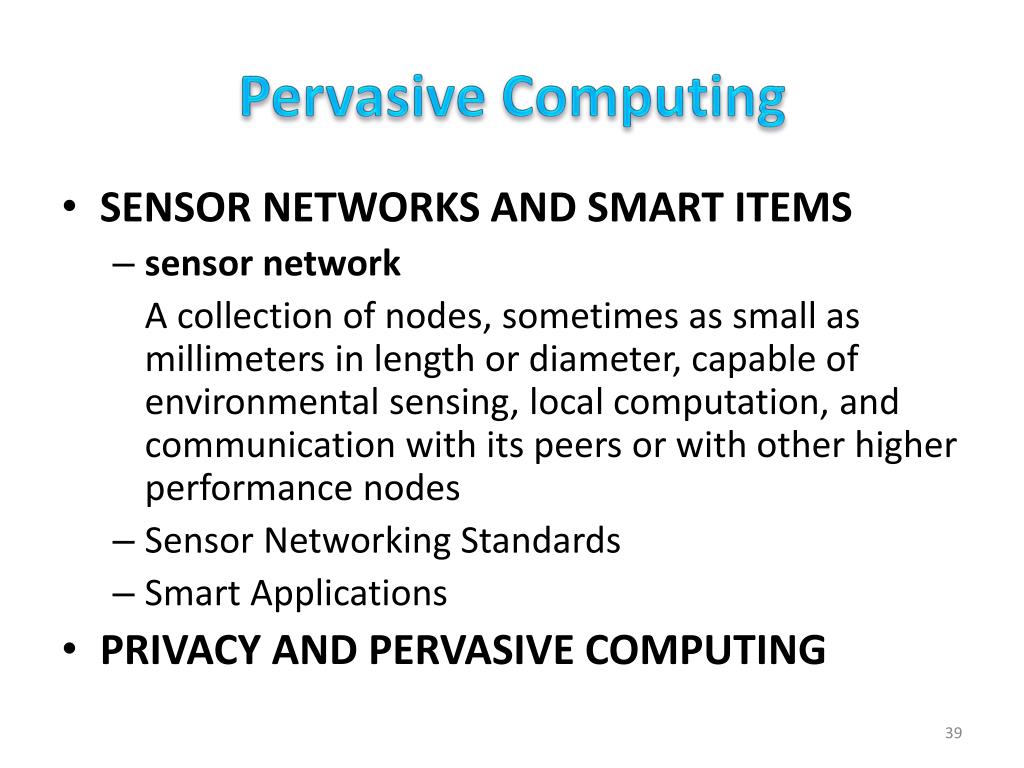 Pervasive Computing

• SENSOR NETWORKS AND SMART ITEMS
– sensor network
A collection of nodes, sometimes as small as millimeters in length or diameter, capable of environmental sensing, local computation, and communication with its peers or with other higher performance nodes
– Sensor Networking Standards
– Smart Applications
• PRIVACY AND PERVASIVE COMPUTING

39